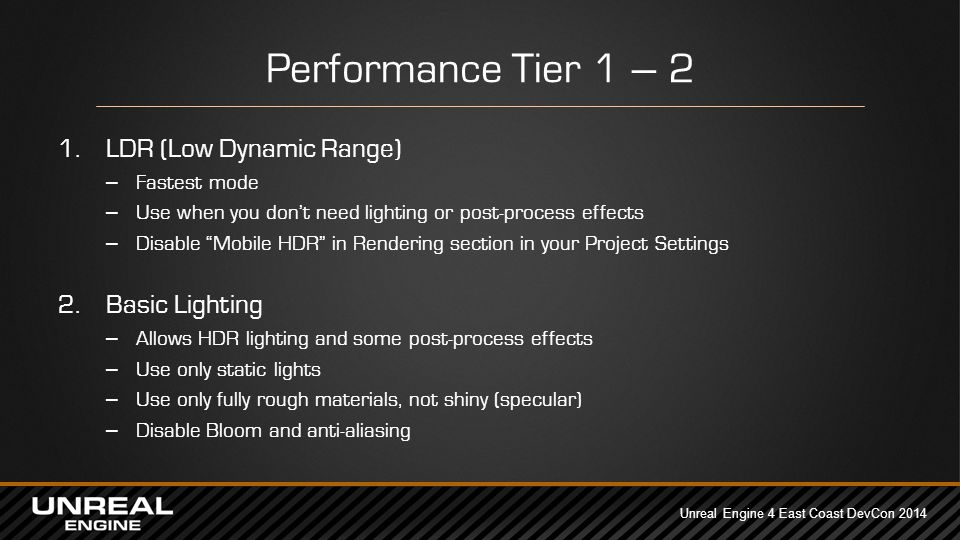 Performance Tier 1 – 2

1. LDR (Low Dynamic Range)
– Fastest mode
– Use when you don't need lighting or post-process effects
– Disable "Mobile HDR" in Rendering section in your Project Settings

2. Basic Lighting
– Allows HDR lighting and some post-process effects
– Use only static lights
– Use only fully rough materials, not shiny (specular)
– Disable Bloom and anti-aliasing

UNREAL ENGINE

Unreal Engine 4 East Coast DevCon 2014